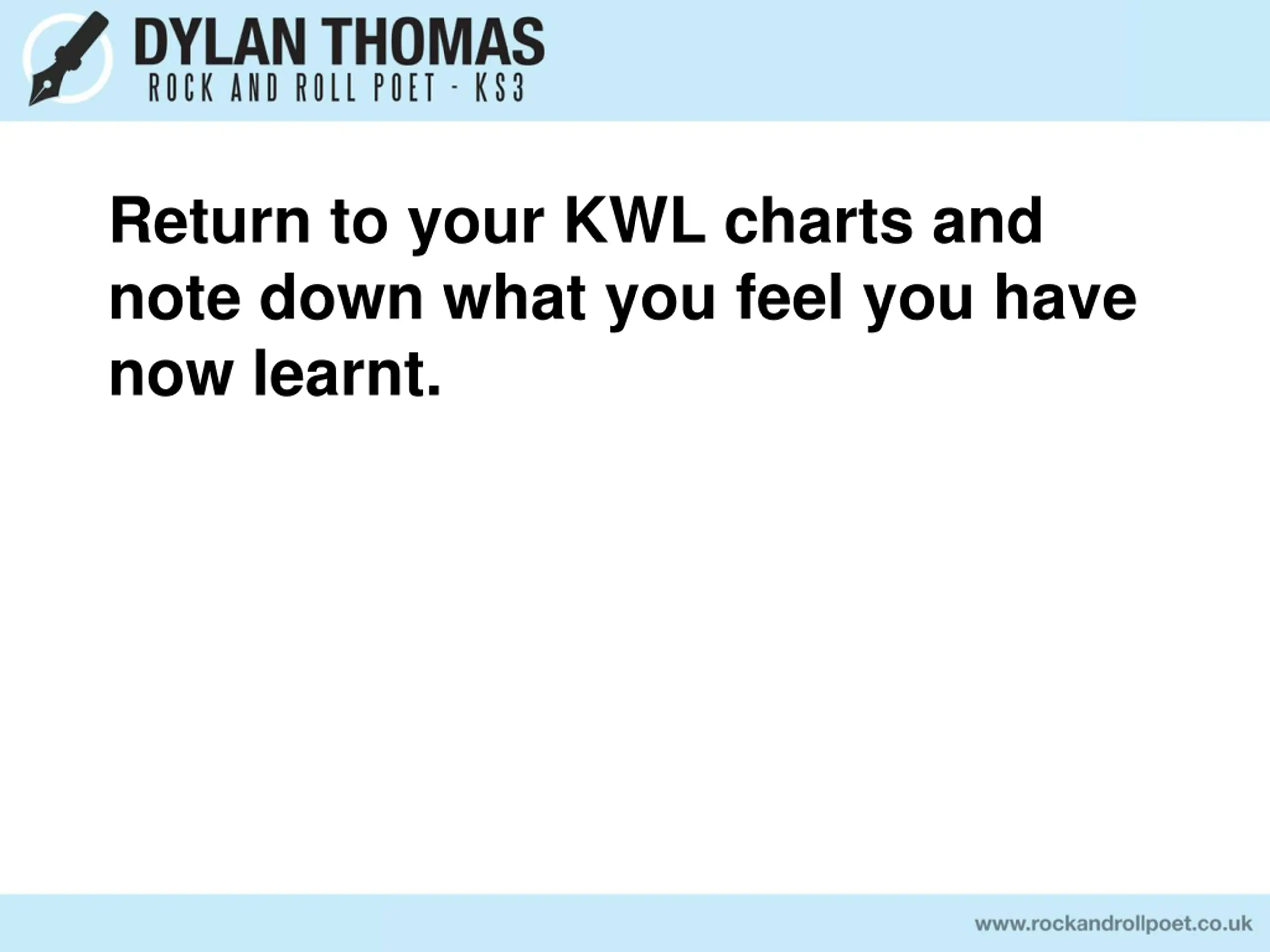 DYLAN THOMAS
ROCK AND ROLL POET - KS3

Return to your KWL charts and note down what you feel you have now learnt.

www.rockandrollpoet.co.uk